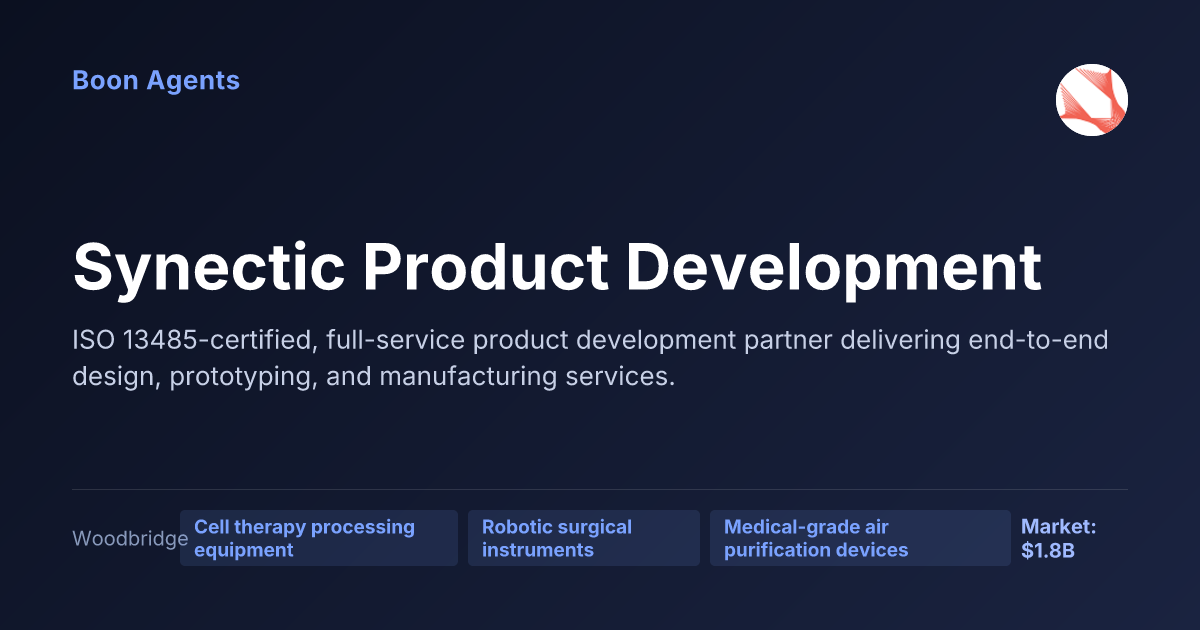 Boon Agents

Synectic Product Development

ISO 13485-certified, full-service product development partner delivering end-to-end design, prototyping, and manufacturing services.

Woodbridge

Cell therapy processing equipment

Robotic surgical instruments

Medical-grade air purification devices

Market: $1.8B